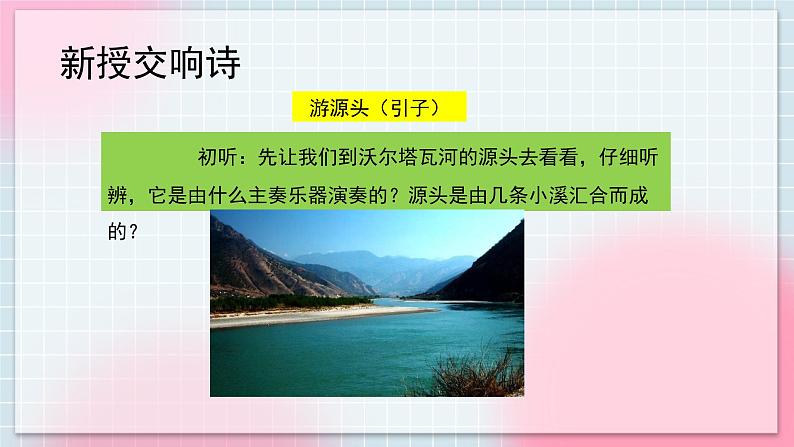 新授交响诗

游源头（引子）

初听：先让我们到沃尔塔瓦河的源头去看看，仔细听辨，它是由什么主奏乐器演奏的？源头是由几条小溪汇合而成的？